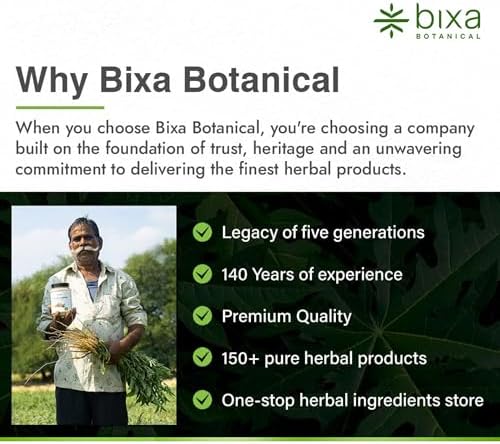 bixa
BOTANICAL

Why Bixa Botanical

When you choose Bixa Botanical, you're choosing a company built on the foundation of trust, heritage and an unwavering commitment to delivering the finest herbal products.

Legacy of five generations

140 Years of experience

Premium Quality

150+ pure herbal products

One-stop herbal ingredients store